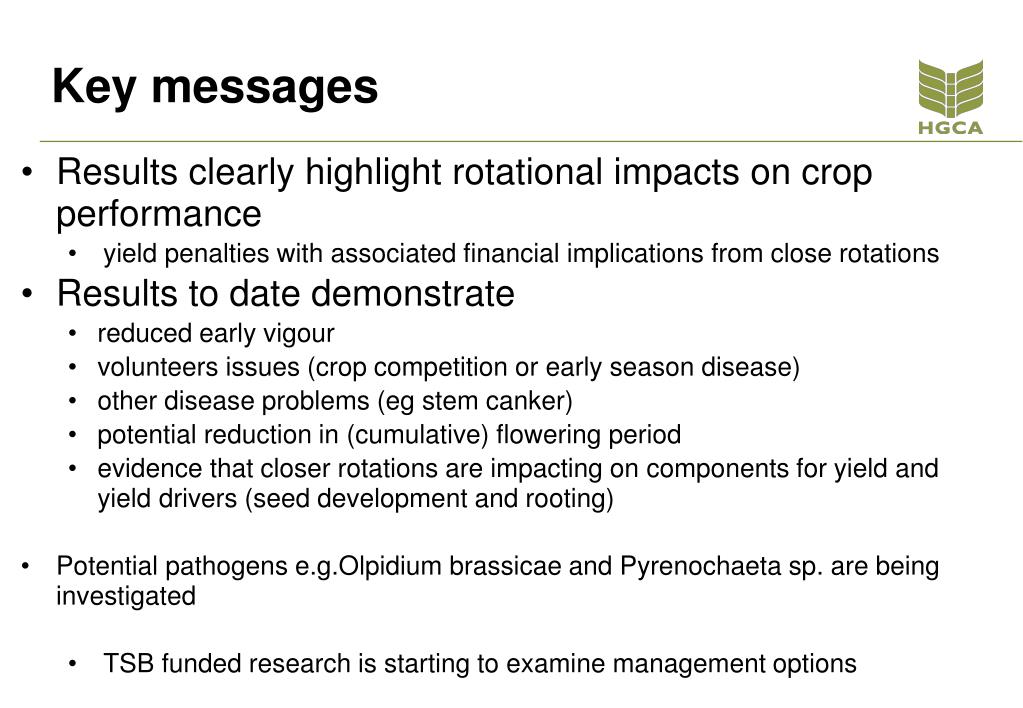 Key messages

HGCA

• Results clearly highlight rotational impacts on crop performance
  • yield penalties with associated financial implications from close rotations
• Results to date demonstrate
  • reduced early vigour
  • volunteers issues (crop competition or early season disease)
  • other disease problems (eg stem canker)
  • potential reduction in (cumulative) flowering period
  • evidence that closer rotations are impacting on components for yield and yield drivers (seed development and rooting)

• Potential pathogens e.g.Olpidium brassicae and Pyrenochaeta sp. are being investigated

  • TSB funded research is starting to examine management options